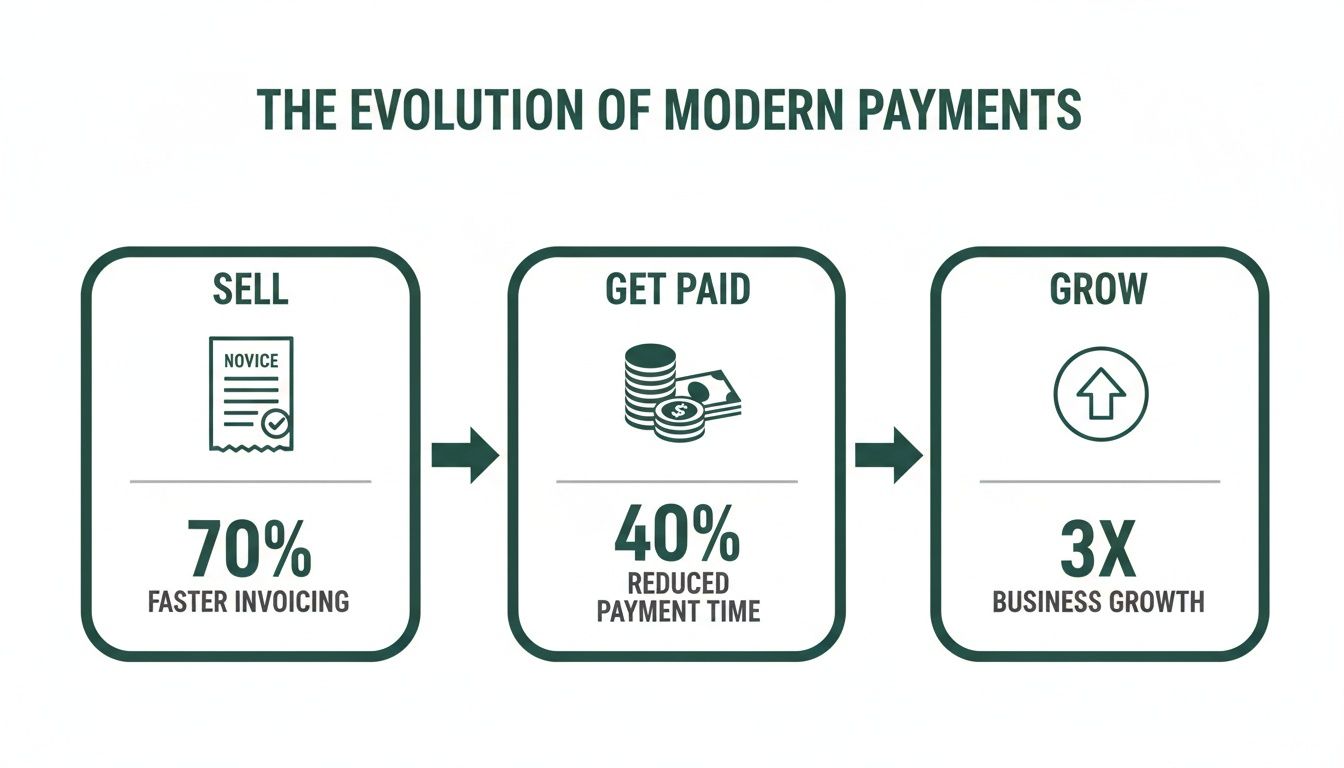 THE EVOLUTION OF MODERN PAYMENTS

SELL

NOVICE

70%
FASTER INVOICING

GET PAID

$

40%
REDUCED PAYMENT TIME

GROW

3X
BUSINESS GROWTH